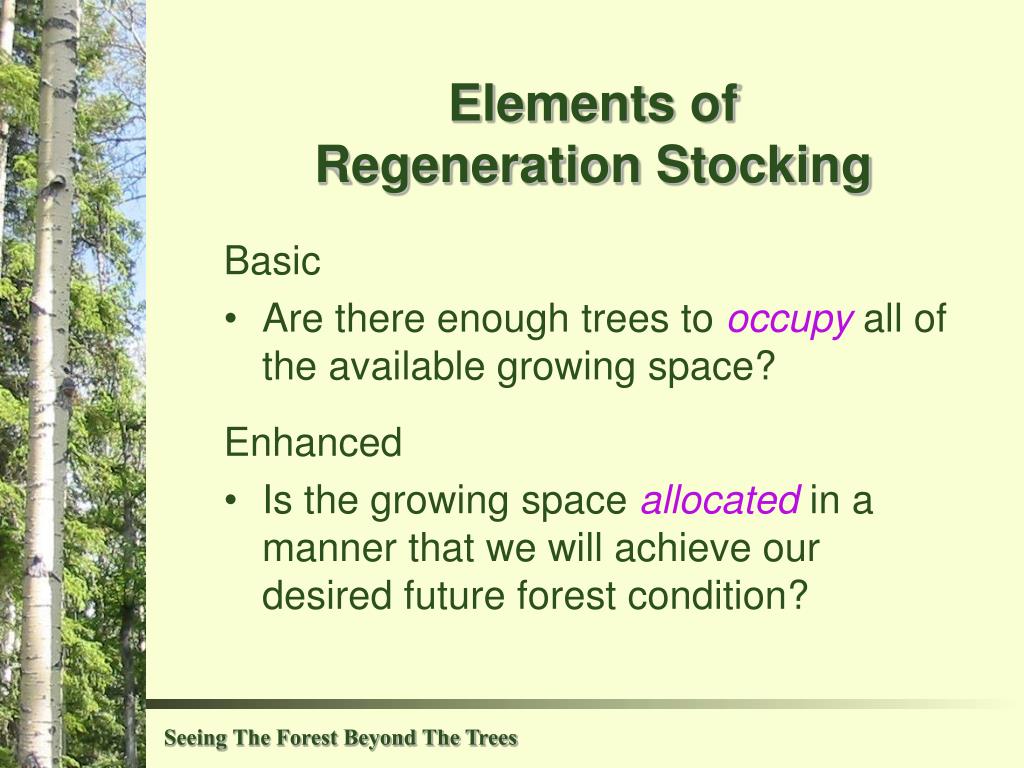 Elements of
Regeneration Stocking

Basic

• Are there enough trees to occupy all of the available growing space?

Enhanced

• Is the growing space allocated in a manner that we will achieve our desired future forest condition?

Seeing The Forest Beyond The Trees